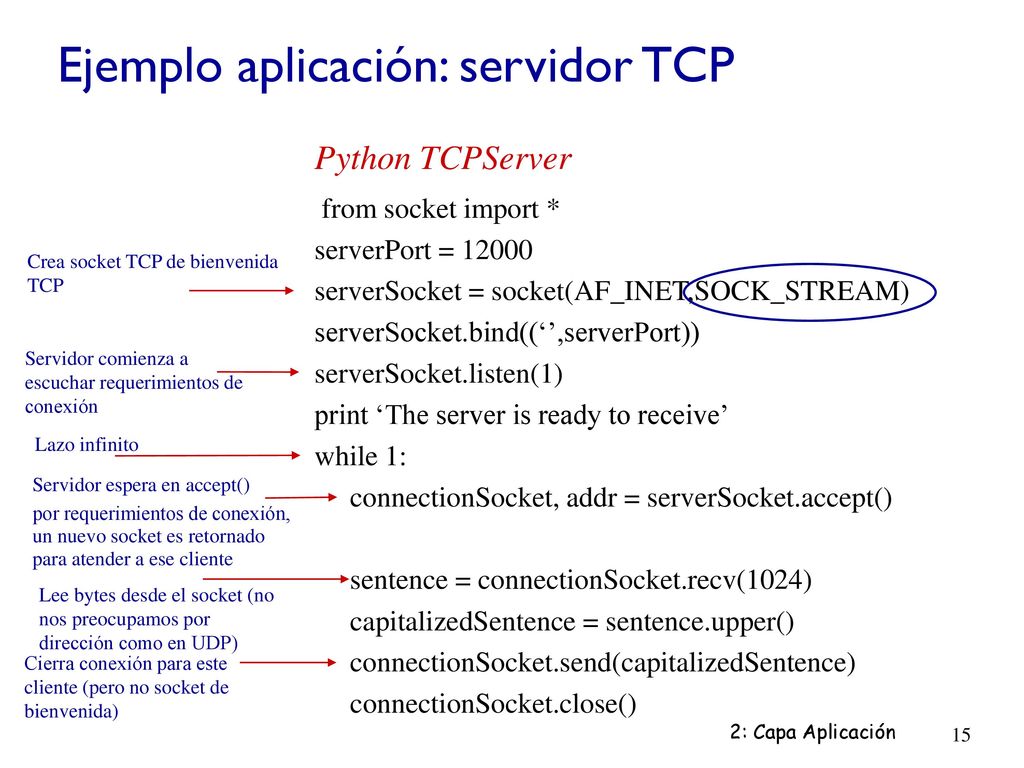 Ejemplo aplicación: servidor TCP

Python TCPServer

from socket import *
serverPort = 12000
serverSocket = socket(AF_INET,SOCK_STREAM)
serverSocket.bind((‘’,serverPort))
serverSocket.listen(1)
print ‘The server is ready to receive’
while 1:
connectionSocket, addr = serverSocket.accept()

sentence = connectionSocket.recv(1024)
capitalizedSentence = sentence.upper()
connectionSocket.send(capitalizedSentence)
connectionSocket.close()

Crea socket TCP de bienvenida TCP

Servidor comienza a escuchar requerimientos de conexión

Lazo infinito

Servidor espera en accept()

por requerimientos de conexión, un nuevo socket es retornado para atender a ese cliente

Lee bytes desde el socket (no nos preocupamos por dirección como en UDP)

Cierra conexión para este cliente (pero no socket de bienvenida)

2: Capa Aplicación

15